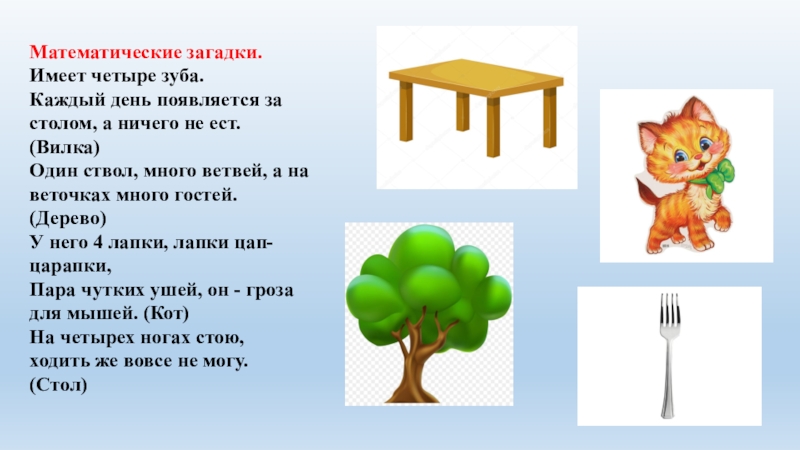 Математические загадки.
Имеет четыре зуба.
Каждый день появляется за столом, а ничего не ест.
(Вилка)
Один ствол, много ветвей, а на веточках много гостей.
(Дерево)
У него 4 лапки, лапки цап-царапки,
Пара чутких ушей, он - гроза для мышей. (Кот)
На четырех ногах стою, ходить же вовсе не могу.
(Стол)